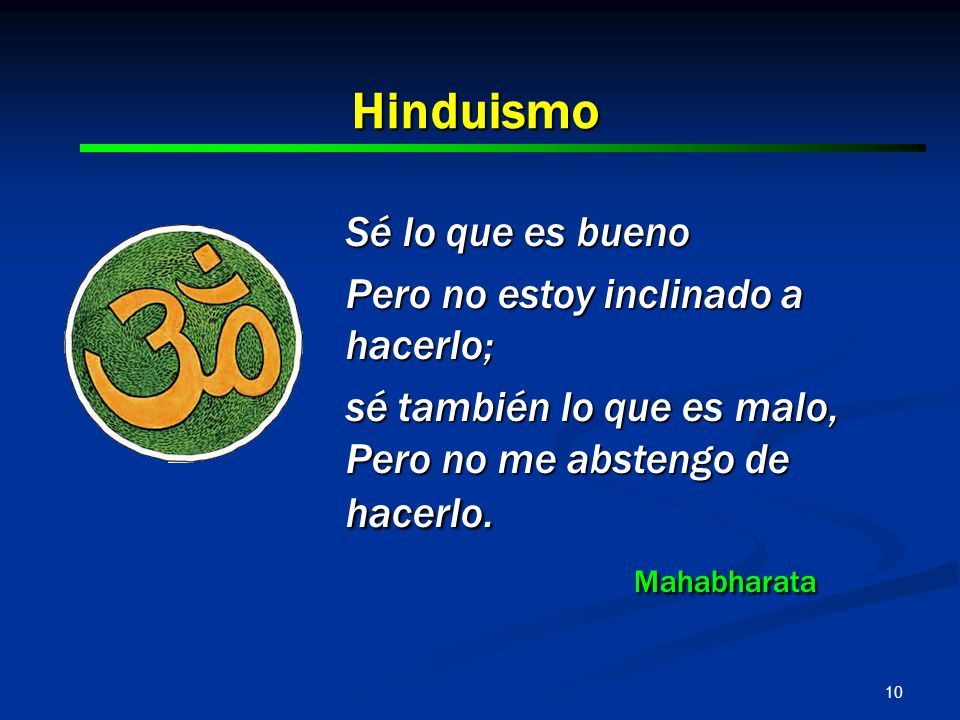 Hinduismo

Sé lo que es bueno

Pero no estoy inclinado a hacerlo;

sé también lo que es malo, Pero no me abstengo de hacerlo.

Mahabharata

10